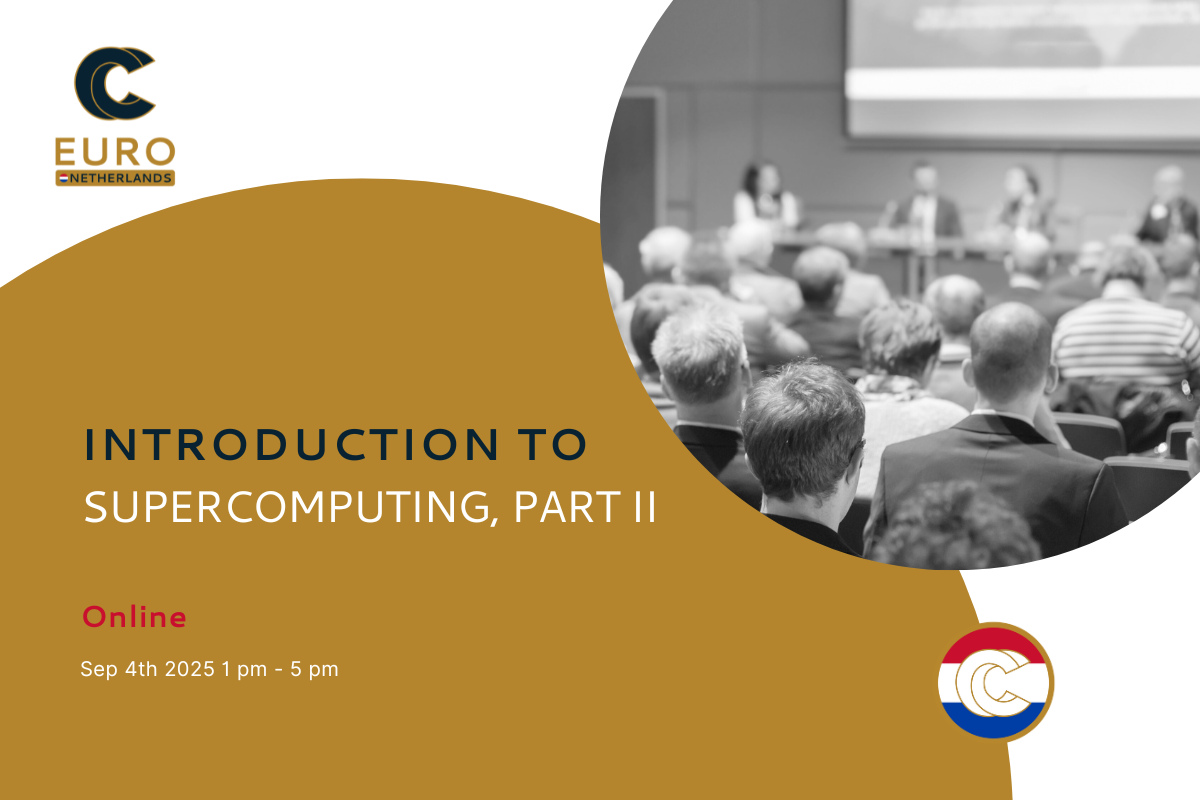 EURO
NETHERLANDS

INTRODUCTION TO
SUPERCOMPUTING, PART II

Online

Sep 4th 2025 1 pm - 5 pm